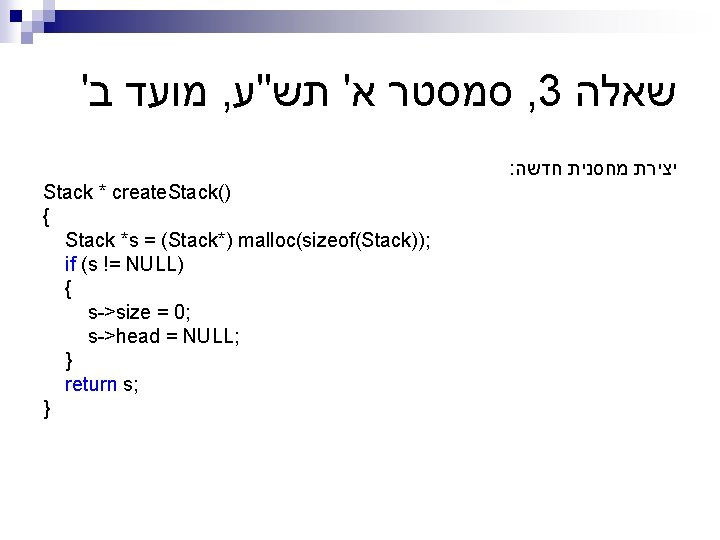 שאלה 3, סמסטר א' תש"ע, מועד ב'

יצירת מחסנית חדשה:

Stack * createStack()
{
    Stack *s = (Stack*) malloc(sizeof(Stack));
    if (s != NULL)
    {
        s->size = 0;
        s->head = NULL;
    }
    return s;
}